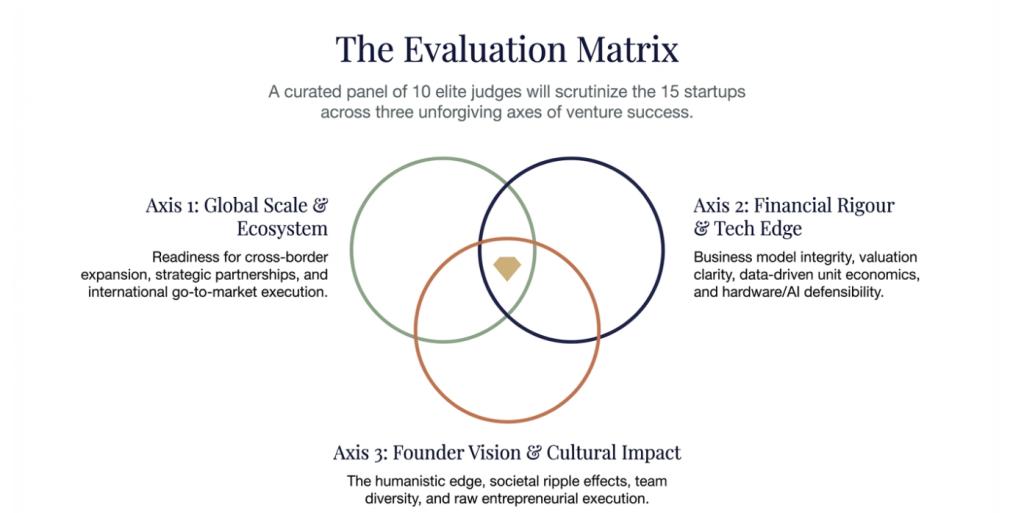 The Evaluation Matrix

A curated panel of 10 elite judges will scrutinize the 15 startups across three unforgiving axes of venture success.

Axis 1: Global Scale & Ecosystem

Readiness for cross-border expansion, strategic partnerships, and international go-to-market execution.

Axis 2: Financial Rigour & Tech Edge

Business model integrity, valuation clarity, data-driven unit economics, and hardware/AI defensibility.

Axis 3: Founder Vision & Cultural Impact

The humanistic edge, societal ripple effects, team diversity, and raw entrepreneurial execution.